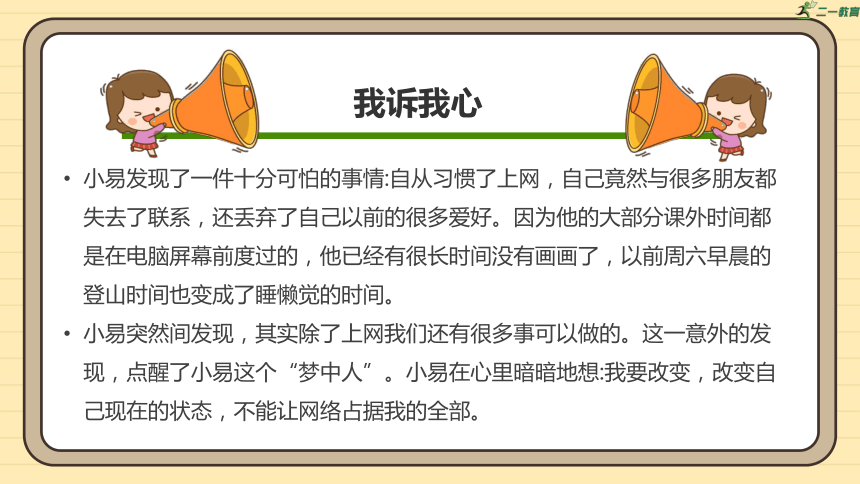 二一教育

我诉我心

• 小易发现了一件十分可怕的事情:自从习惯了上网，自己竟然与很多朋友都失去了联系，还丢弃了自己以前的很多爱好。因为他的大部分课外时间都是在电脑屏幕前度过的，他已经有很长时间没有画画了，以前周六早晨的登山时间也变成了睡懒觉的时间。

• 小易突然间发现，其实除了上网我们还有很多事可以做的。这一意外的发现，点醒了小易这个“梦中人”。小易在心里暗暗地想:我要改变，改变自己现在的状态，不能让网络占据我的全部。